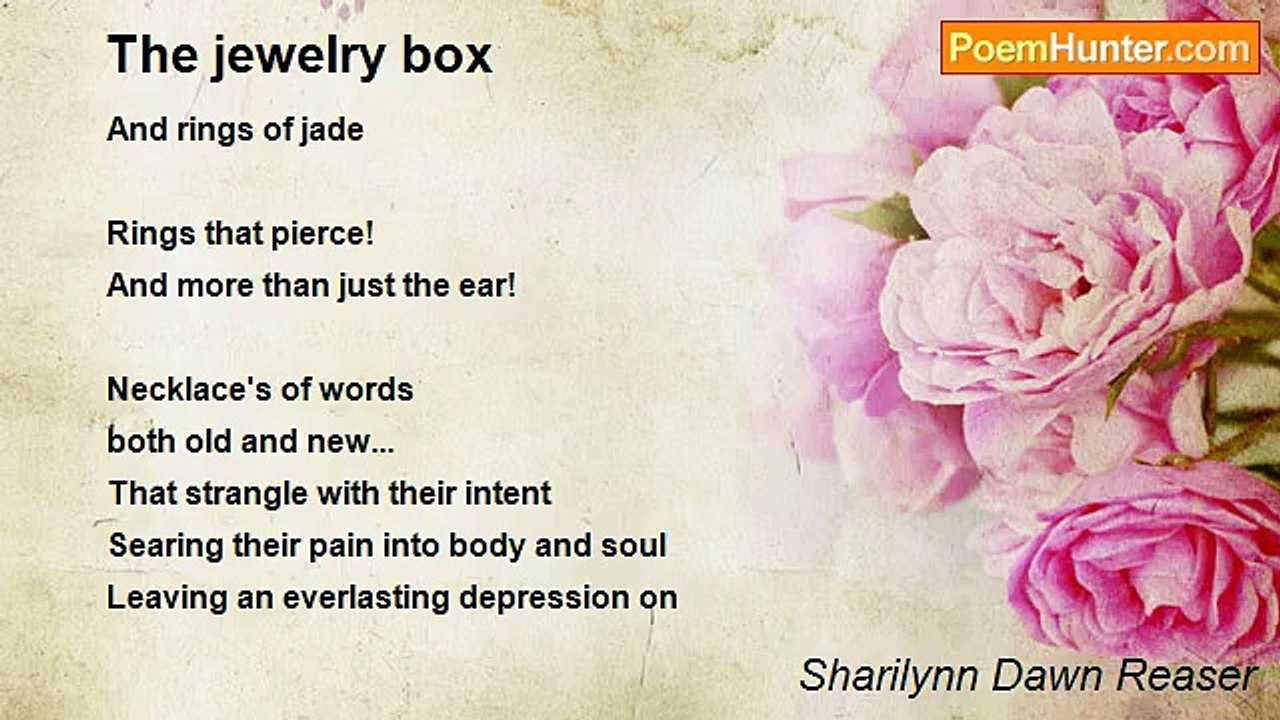 The jewelry box

PoemHunter.com

And rings of jade

Rings that pierce!
And more than just the ear!

Necklace's of words
both old and new...
That strangle with their intent
Searing their pain into body and soul
Leaving an everlasting depression on

Sharilynn Dawn Reaser